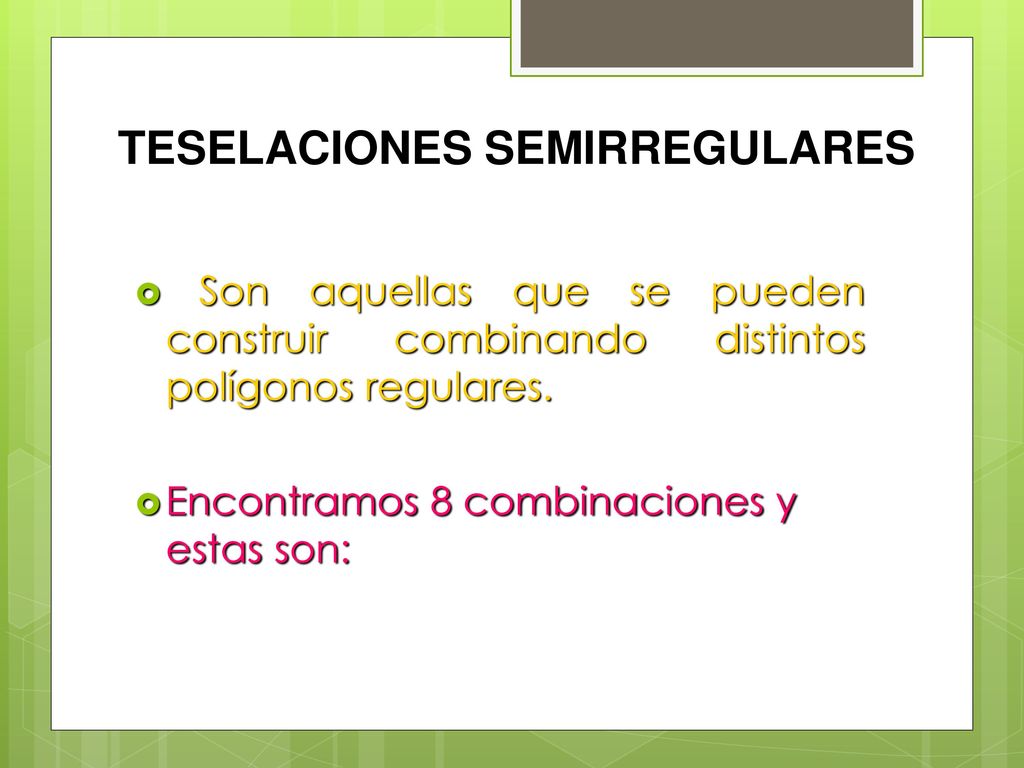 TESELACIONES SEMIRREGULARES

Son aquellas que se pueden construir combinando distintos polígonos regulares.

Encontramos 8 combinaciones y estas son: